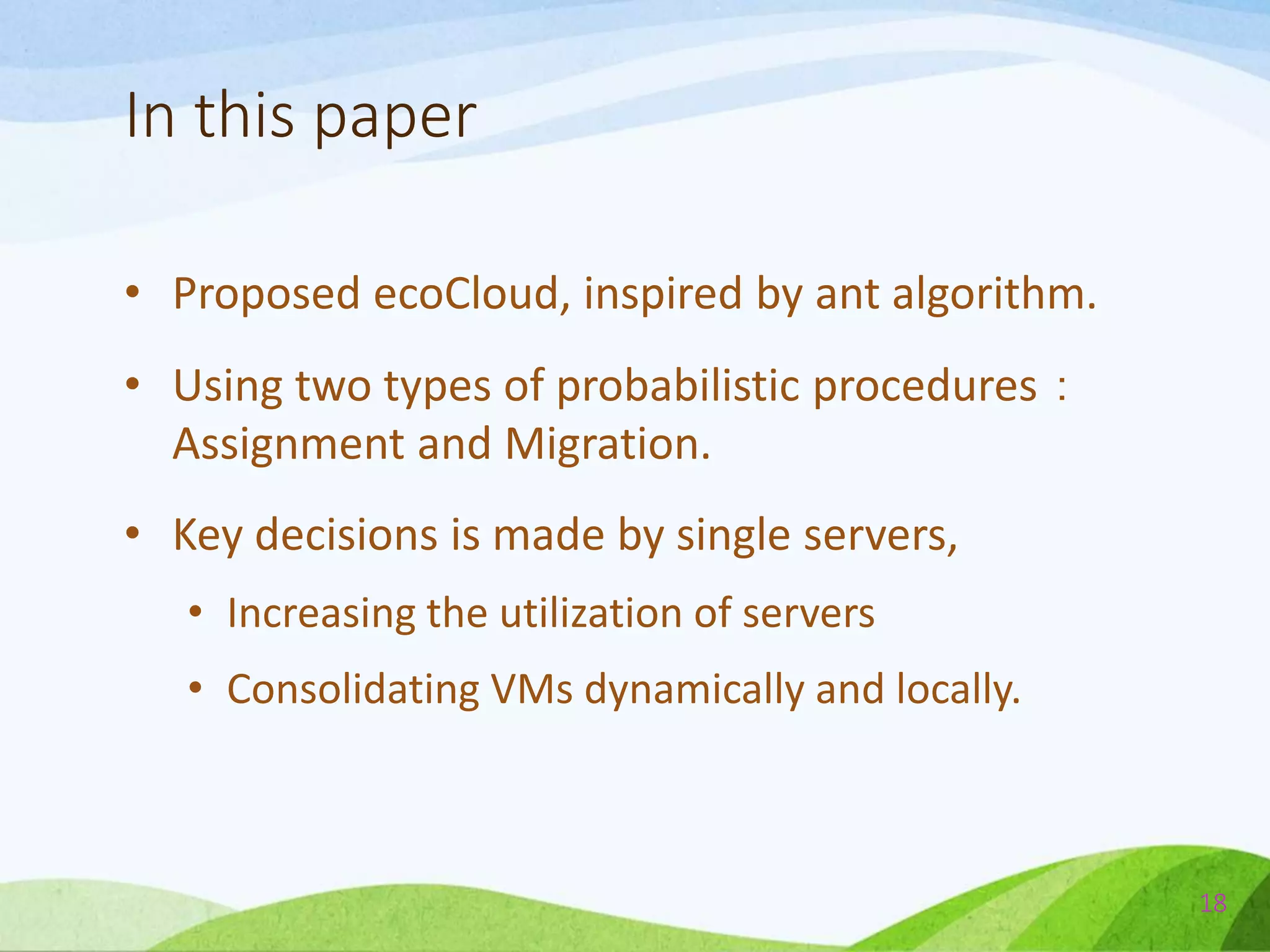 In this paper

• Proposed ecoCloud, inspired by ant algorithm.

• Using two types of probabilistic procedures : Assignment and Migration.

• Key decisions is made by single servers,

  • Increasing the utilization of servers

  • Consolidating VMs dynamically and locally.

18